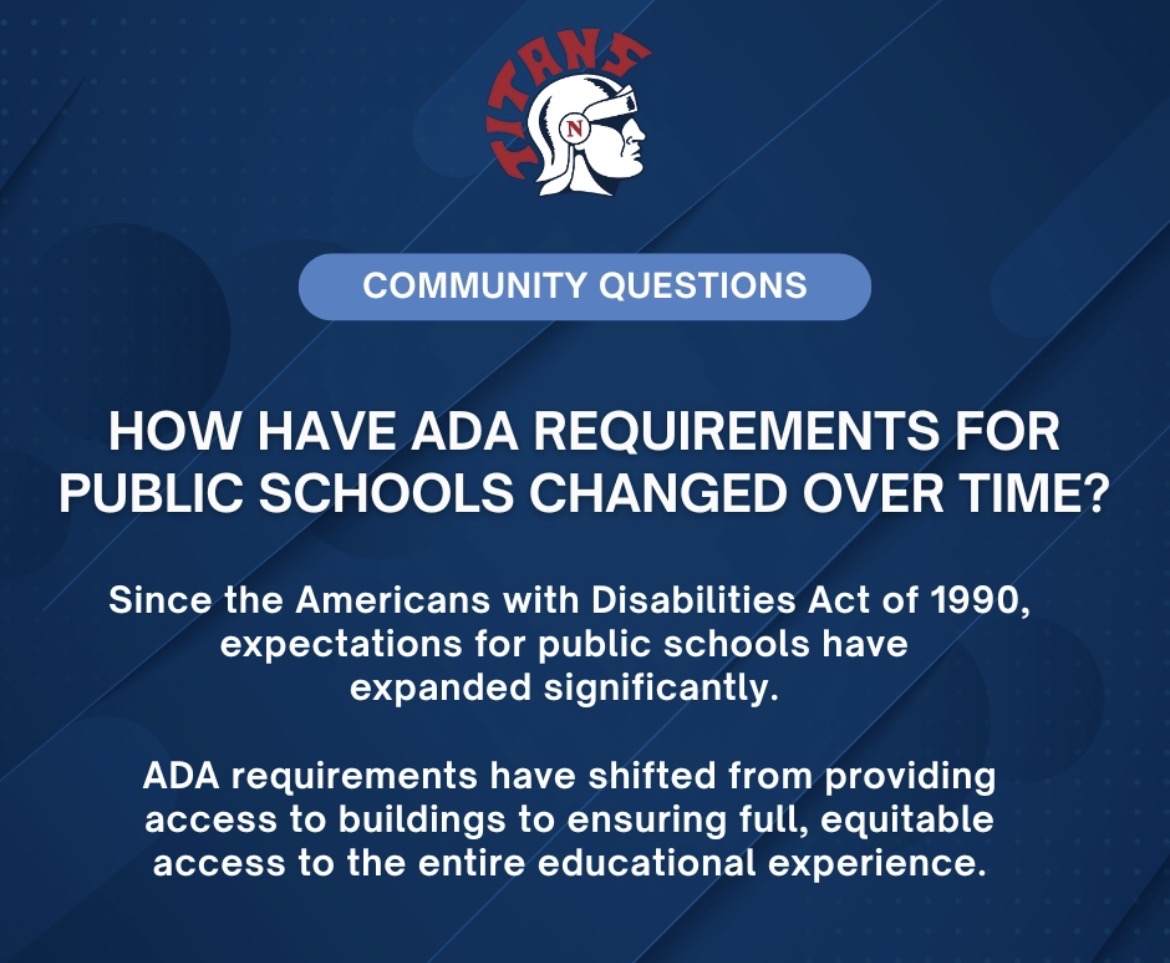 TITANS

N

COMMUNITY QUESTIONS

HOW HAVE ADA REQUIREMENTS FOR PUBLIC SCHOOLS CHANGED OVER TIME?

Since the Americans with Disabilities Act of 1990, expectations for public schools have expanded significantly.

ADA requirements have shifted from providing access to buildings to ensuring full, equitable access to the entire educational experience.